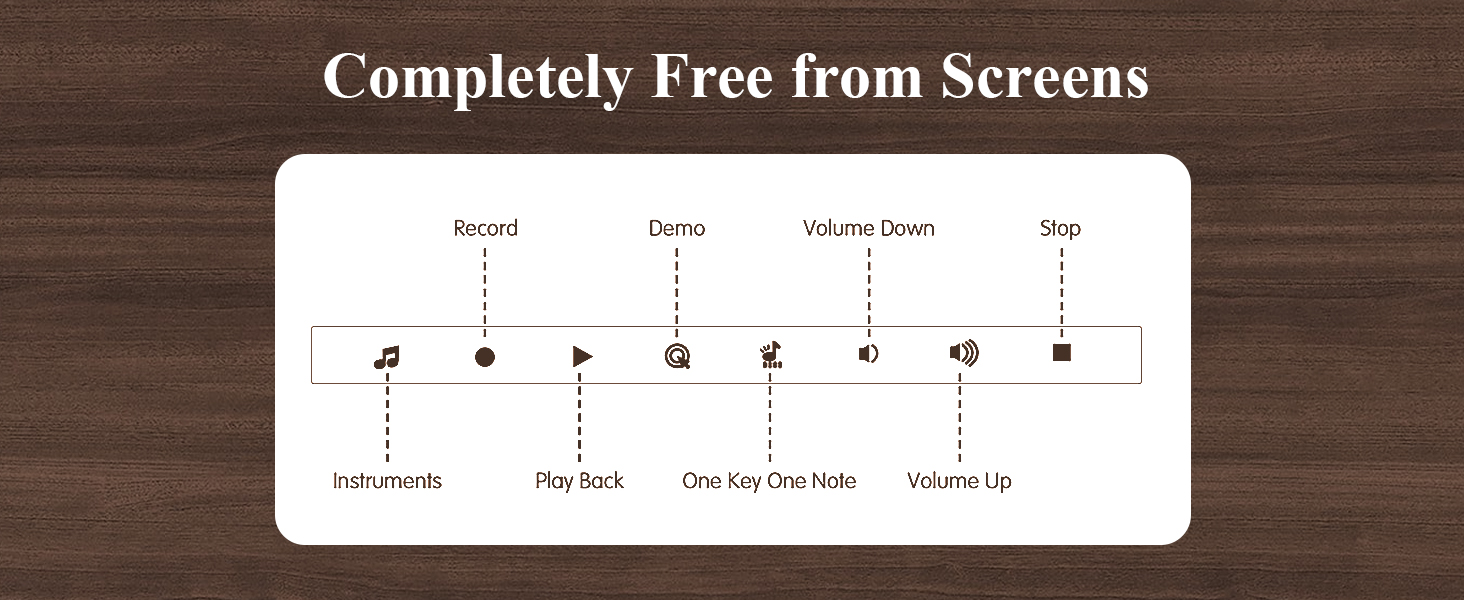 Completely Free from Screens

Record

Demo

Volume Down

Stop

Instruments

Play Back

One Key One Note

Volume Up